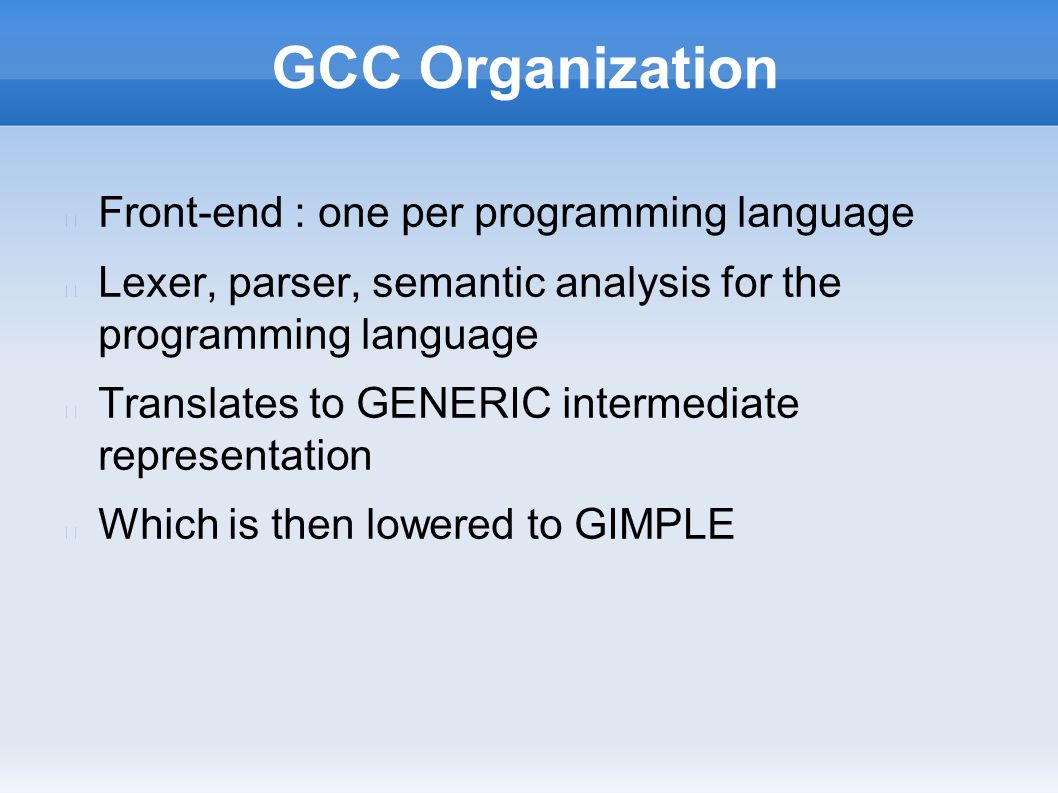 GCC Organization

Front-end : one per programming language

Lexer, parser, semantic analysis for the programming language

Translates to GENERIC intermediate representation

Which is then lowered to GIMPLE